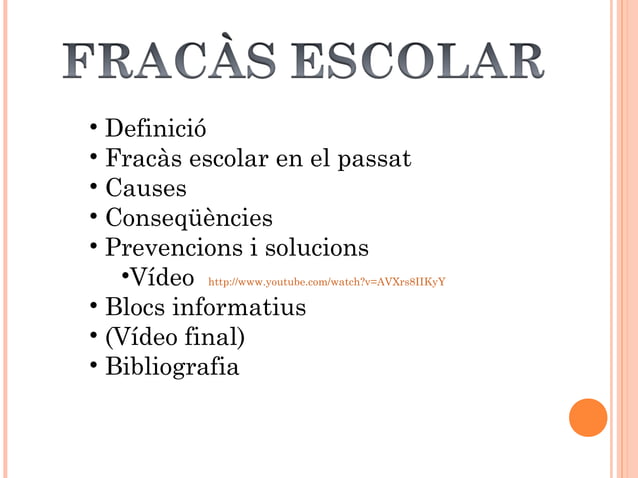 FRACÀS ESCOLAR

• Definició
• Fracàs escolar en el passat
• Causes
• Conseqüències
• Prevencions i solucions
•Vídeo http://www.youtube.com/watch?v=AVXrs8IIKyY
• Blocs informatius
• (Vídeo final)
• Bibliografia